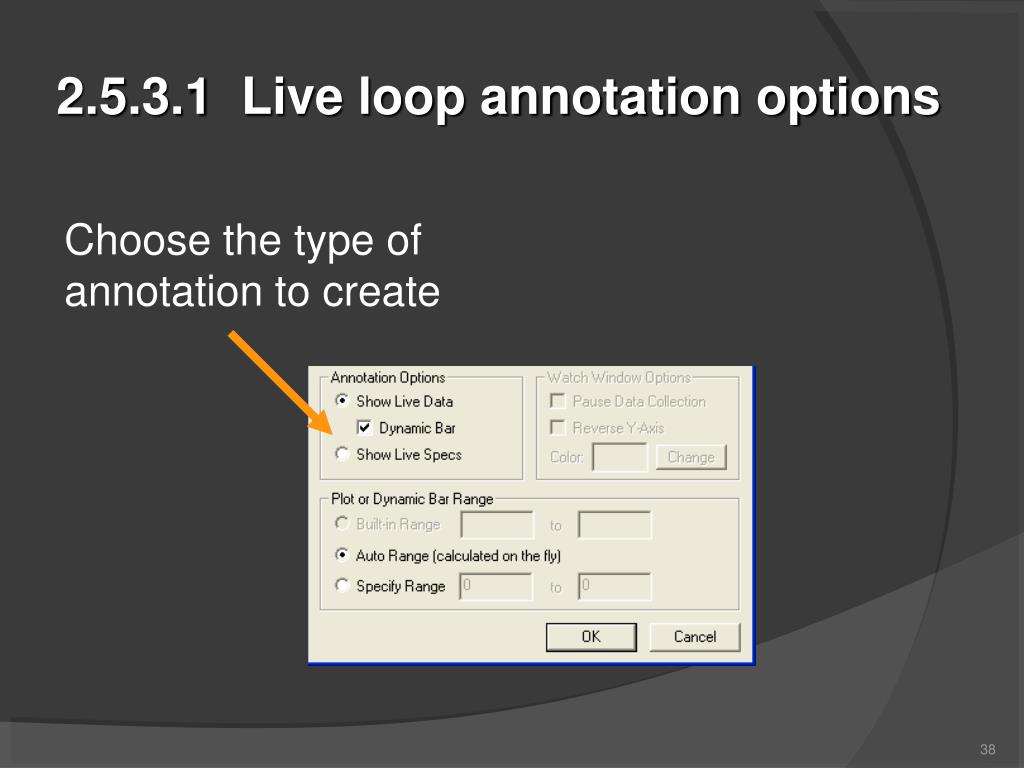 2.5.3.1 Live loop annotation options

Choose the type of annotation to create

Annotation Options
Show Live Data
Dynamic Bar
Show Live Specs

Watch Window Options
Pause Data Collection
Reverse Y-Axis
Color:
Change

Plot or Dynamic Bar Range
Built-in Range
to
Auto Range (calculated on the fly)
Specify Range
0
to
0

OK
Cancel

38